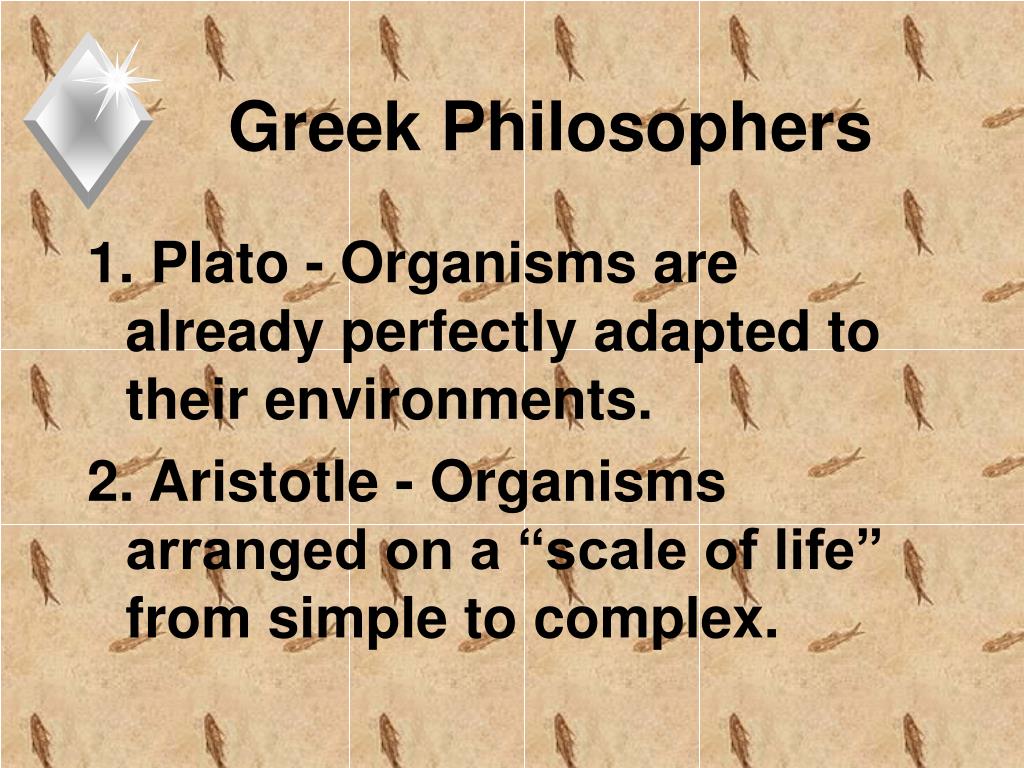 Greek Philosophers

1. Plato - Organisms are already perfectly adapted to their environments.

2. Aristotle - Organisms arranged on a “scale of life” from simple to complex.